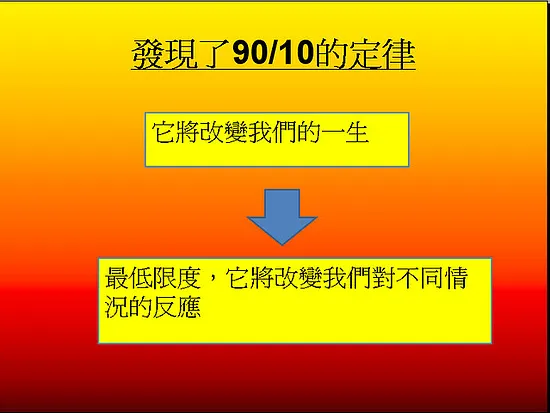 發現了90/10的定律

它將改變我們的一生

最低限度，它將改變我們對不同情況的反應